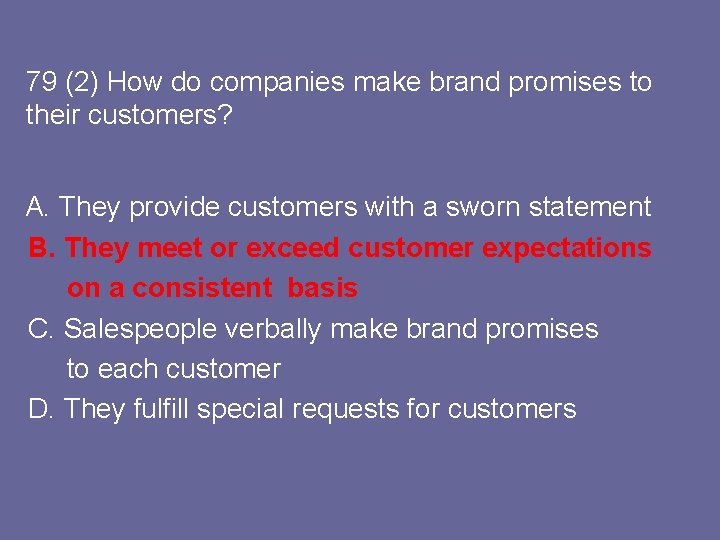 79 (2) How do companies make brand promises to their customers?

A. They provide customers with a sworn statement
B. They meet or exceed customer expectations on a consistent basis
C. Salespeople verbally make brand promises to each customer
D. They fulfill special requests for customers